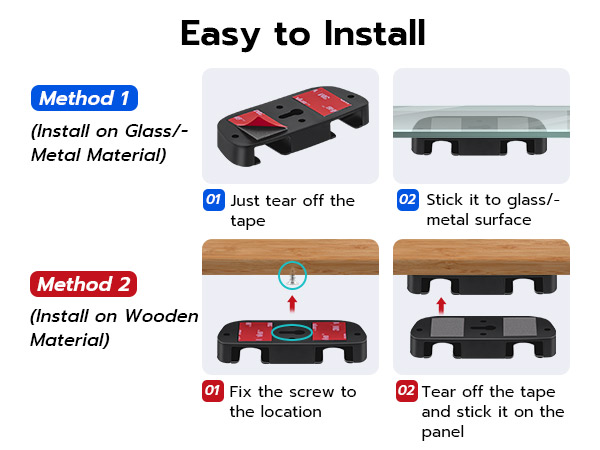 Easy to Install

Method 1

(Install on Glass/-Metal Material)

01 Just tear off the tape

02 Stick it to glass/-metal surface

Method 2

(Install on Wooden Material)

01 Fix the screw to the location

02 Tear off the tape and stick it on the panel